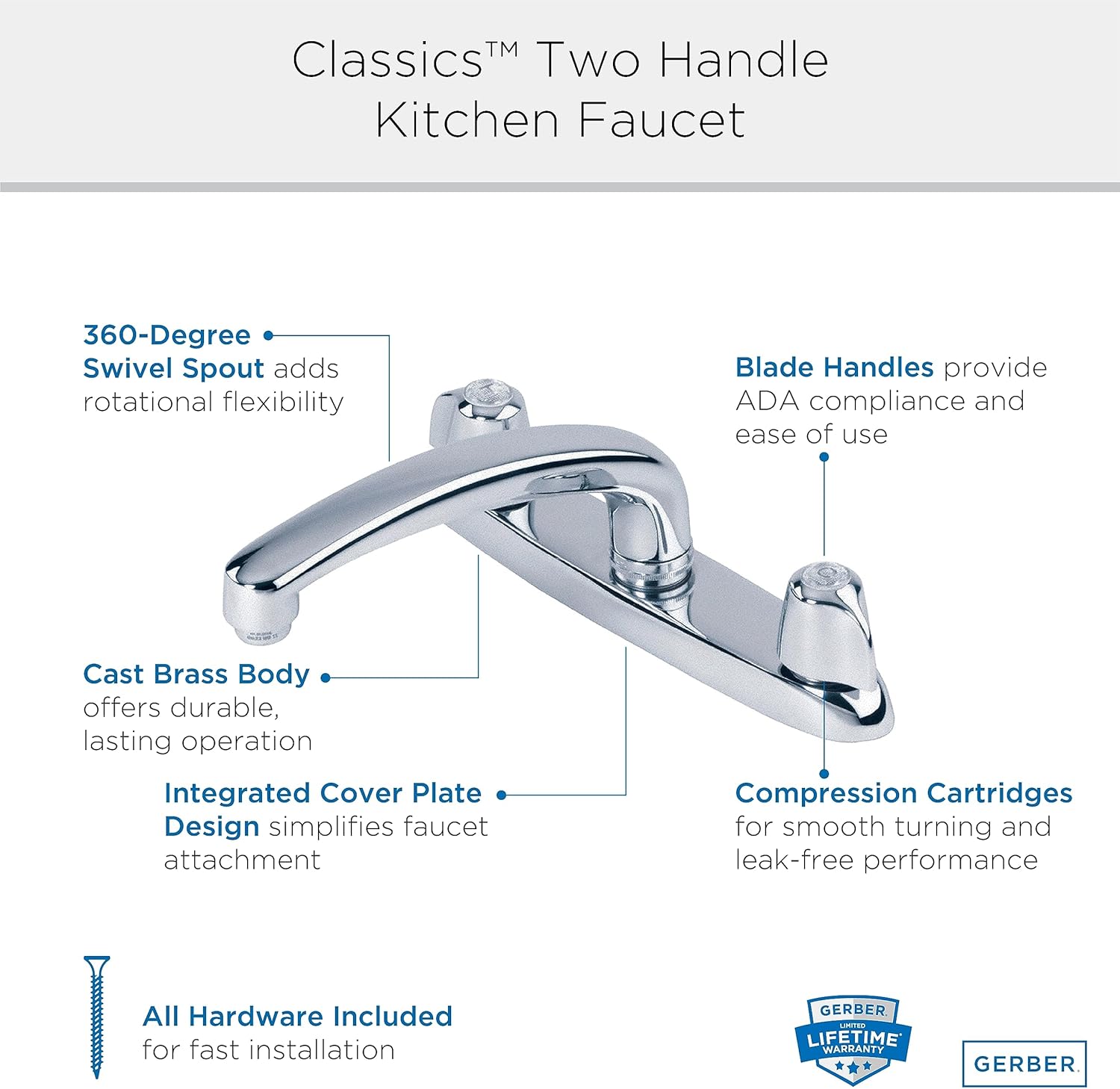 Classics™ Two Handle Kitchen Faucet

360-Degree Swivel Spout adds rotational flexibility

Blade Handles provide ADA compliance and ease of use

Cast Brass Body offers durable, lasting operation

Integrated Cover Plate Design simplifies faucet attachment

Compression Cartridges for smooth turning and leak-free performance

All Hardware Included for fast installation

GERBER LIMITED LIFETIME WARRANTY

GERBER